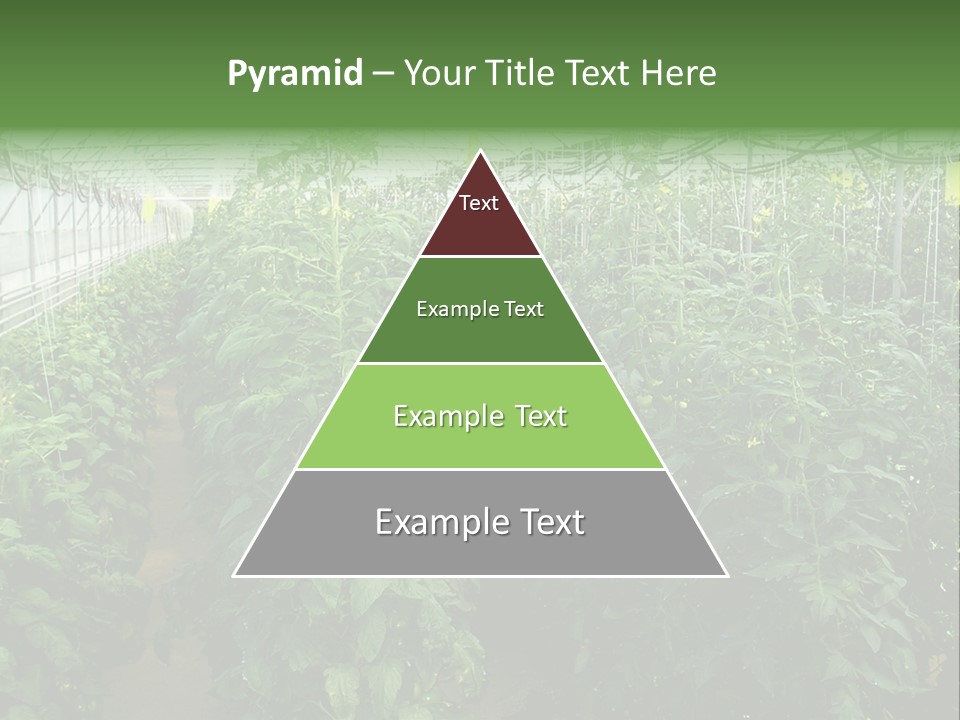 Pyramid – Your Title Text Here

Text

Example Text

Example Text

Example Text